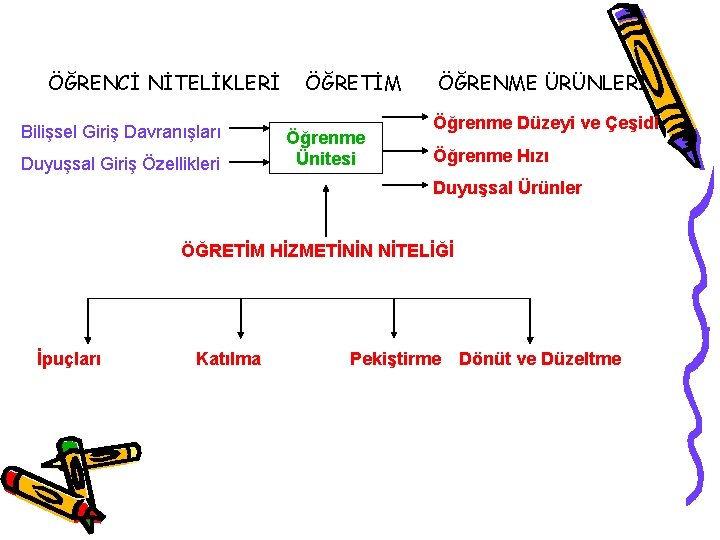 ÖĞRENCİ NİTELİKLERİ ÖĞRETİM ÖĞRENME ÜRÜNLERİ

Bilişsel Giriş Davranışları

Duyuşsal Giriş Özellikleri

Öğrenme Ünitesi

Öğrenme Düzeyi ve Çeşidi

Öğrenme Hızı

Duyuşsal Ürünler

ÖĞRETİM HİZMETİNİN NİTELİĞİ

İpuçları

Katılma

Pekiştirme

Dönüt ve Düzeltme